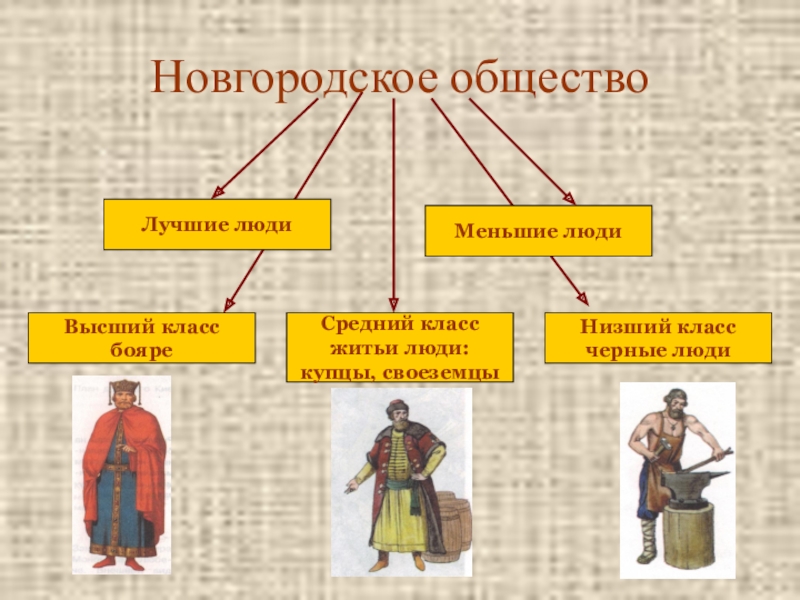 Новгородское общество

Лучшие люди

Меньшие люди

Высший класс
бояре

Средний класс
житьи люди:
купцы, своеземцы

Низший класс
черные люди